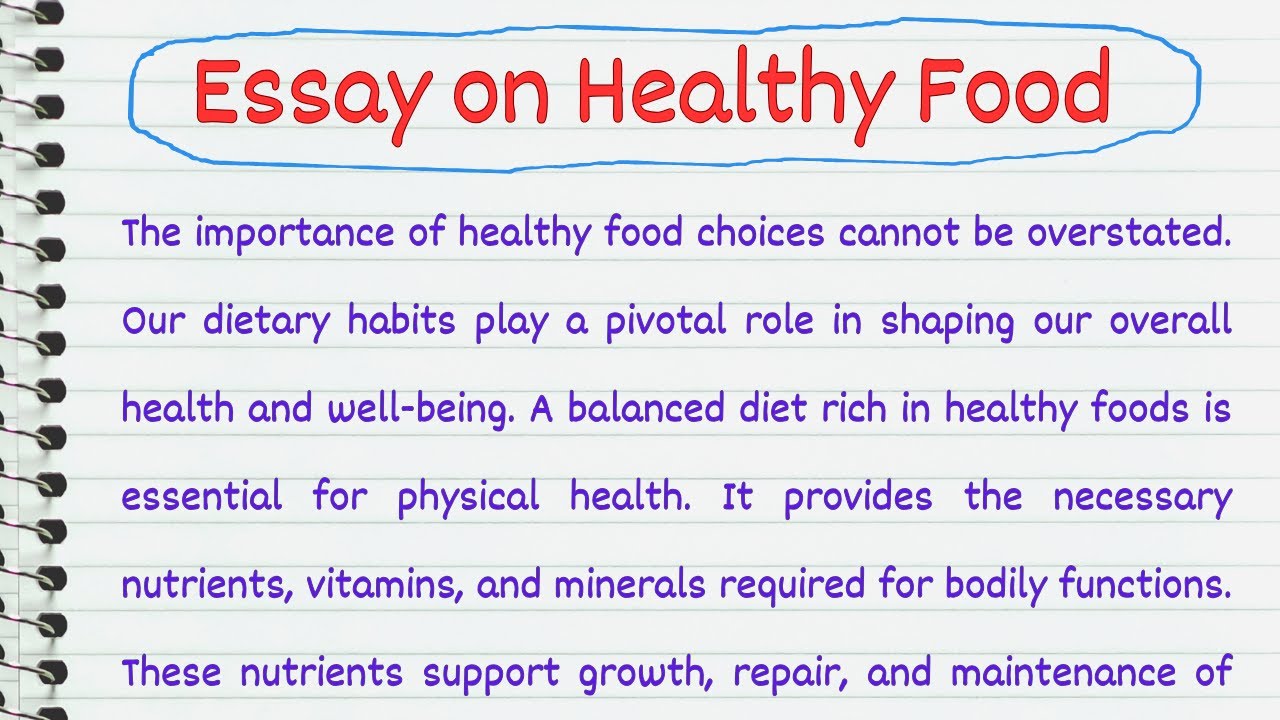 Essay on Healthy Food

The importance of healthy food choices cannot be overstated. Our dietary habits play a pivotal role in shaping our overall health and well-being. A balanced diet rich in healthy foods is essential for physical health. It provides the necessary nutrients, vitamins, and minerals required for bodily functions. These nutrients support growth, repair, and maintenance of